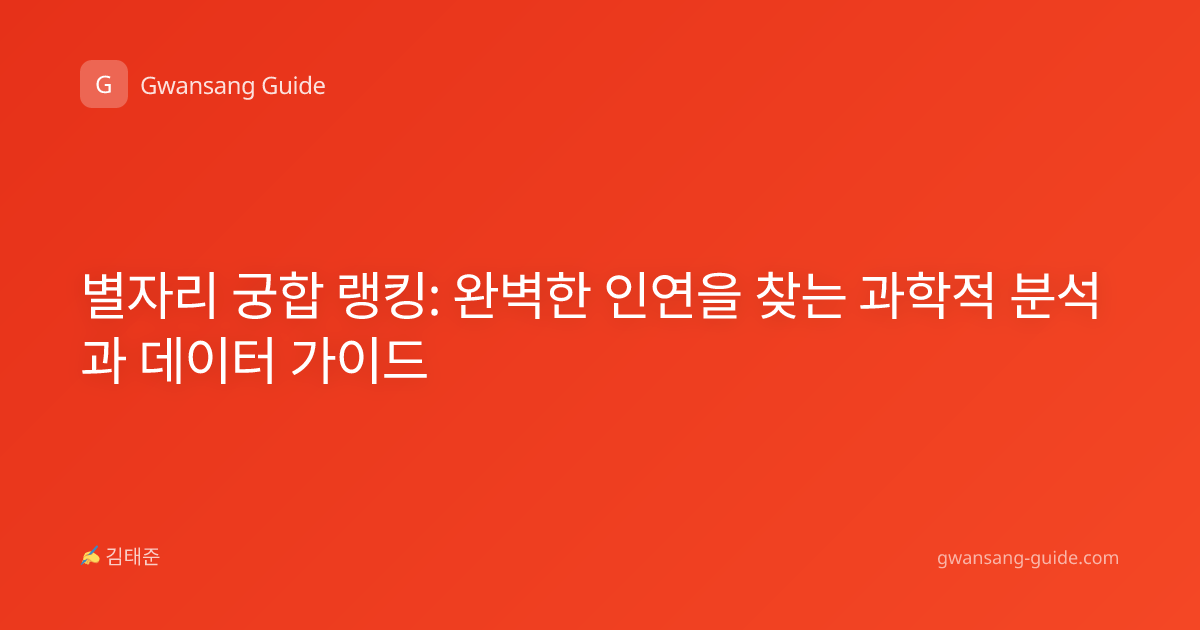 G Gwansang Guide

별자리 궁합 랭킹: 완벽한 인연을 찾는 과학적 분석과 데이터 가이드

✍ 김태준

gwansang-guide.com